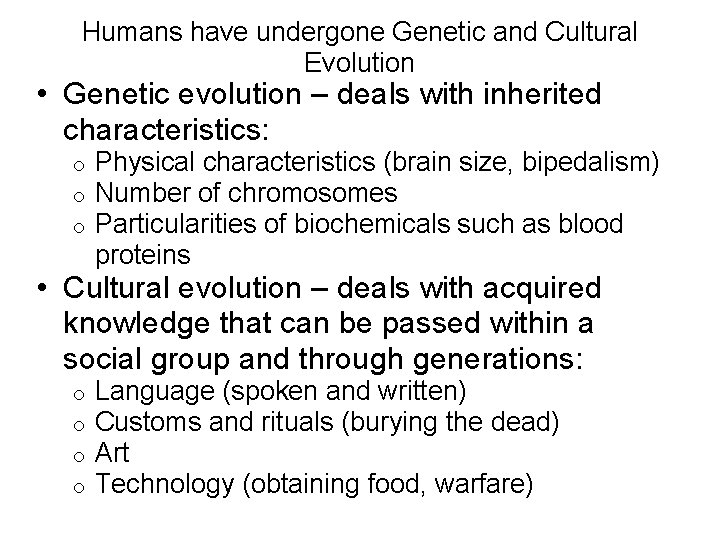 Humans have undergone Genetic and Cultural Evolution

• Genetic evolution – deals with inherited characteristics:
  o Physical characteristics (brain size, bipedalism)
  o Number of chromosomes
  o Particularities of biochemicals such as blood proteins
• Cultural evolution – deals with acquired knowledge that can be passed within a social group and through generations:
  o Language (spoken and written)
  o Customs and rituals (burying the dead)
  o Art
  o Technology (obtaining food, warfare)